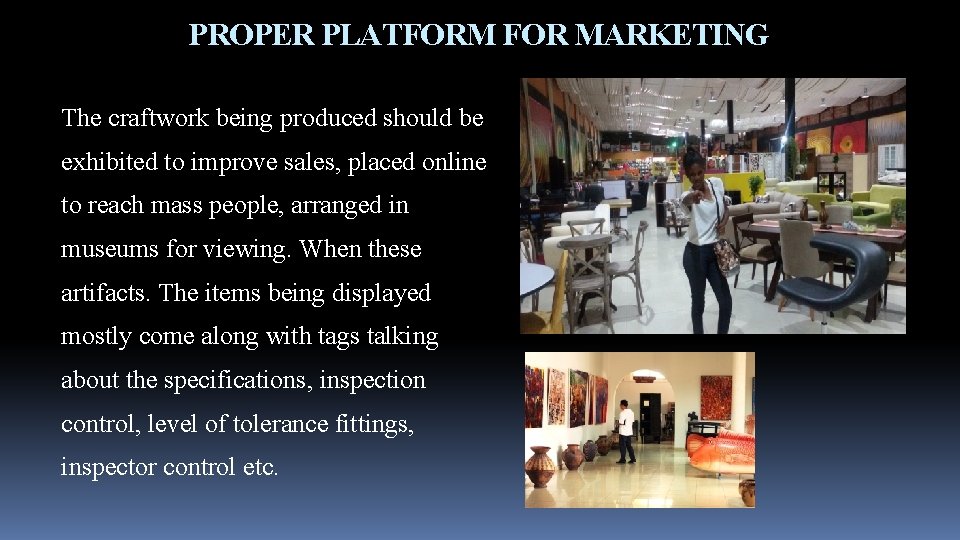 PROPER PLATFORM FOR MARKETING

The craftwork being produced should be exhibited to improve sales, placed online to reach mass people, arranged in museums for viewing. When these artifacts. The items being displayed mostly come along with tags talking about the specifications, inspection control, level of tolerance fittings, inspector control etc.